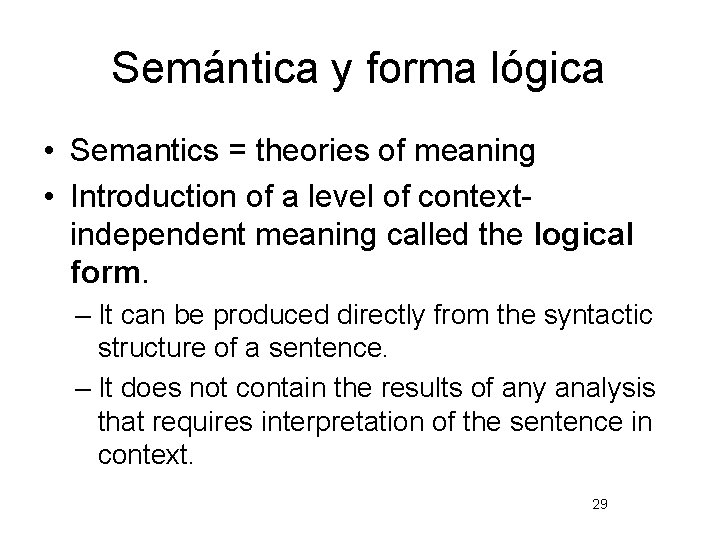 Semántica y forma lógica

• Semantics = theories of meaning
• Introduction of a level of context-independent meaning called the logical form.
– It can be produced directly from the syntactic structure of a sentence.
– It does not contain the results of any analysis that requires interpretation of the sentence in context.

29